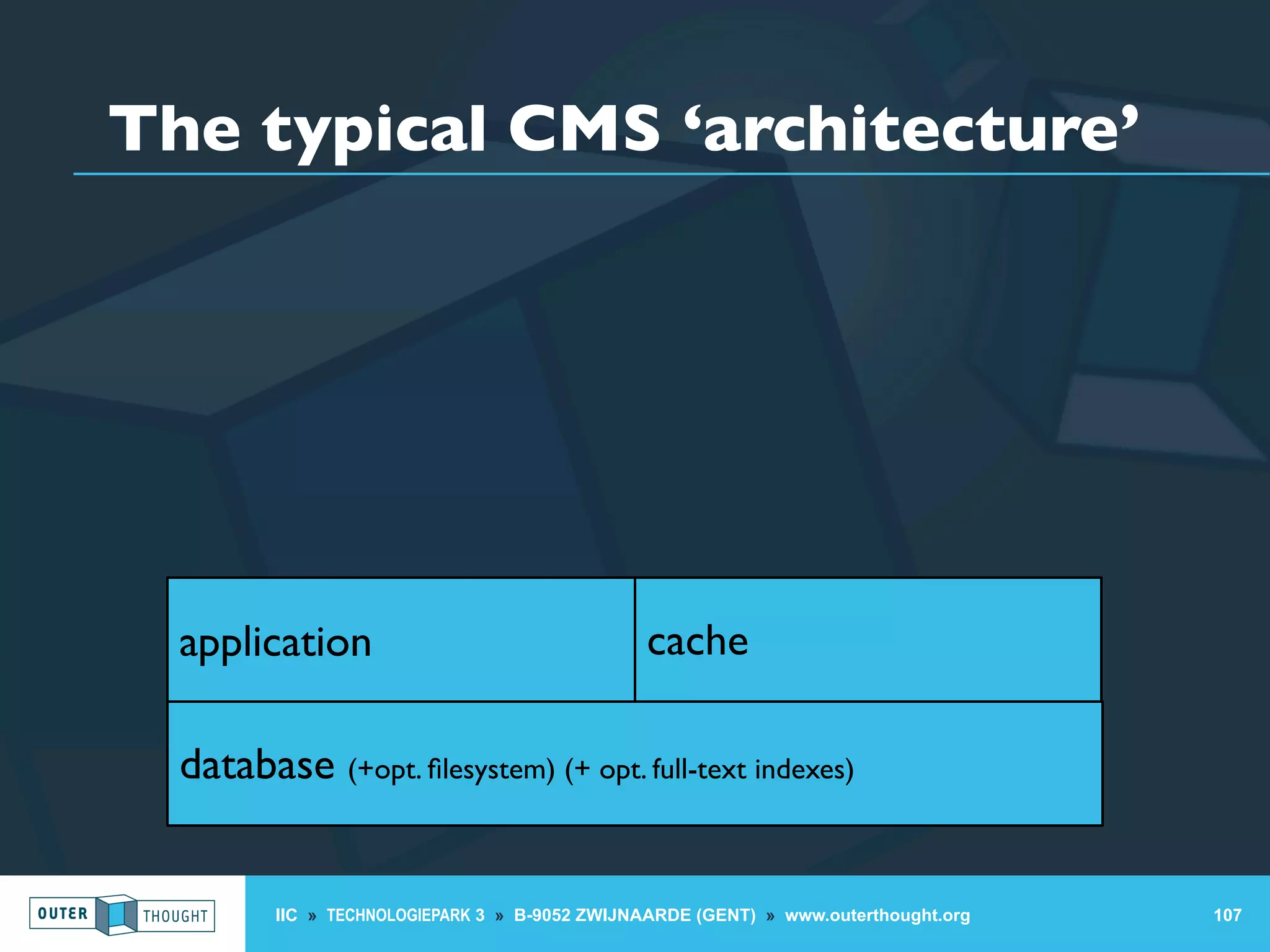 The typical CMS ‘architecture’

application

cache

database (+opt. filesystem) (+ opt. full-text indexes)

OUTER THOUGHT

IIC » TECHNOLOGIEPARK 3 » B-9052 ZWIJNAARDE (GENT) » www.outerthought.org

107